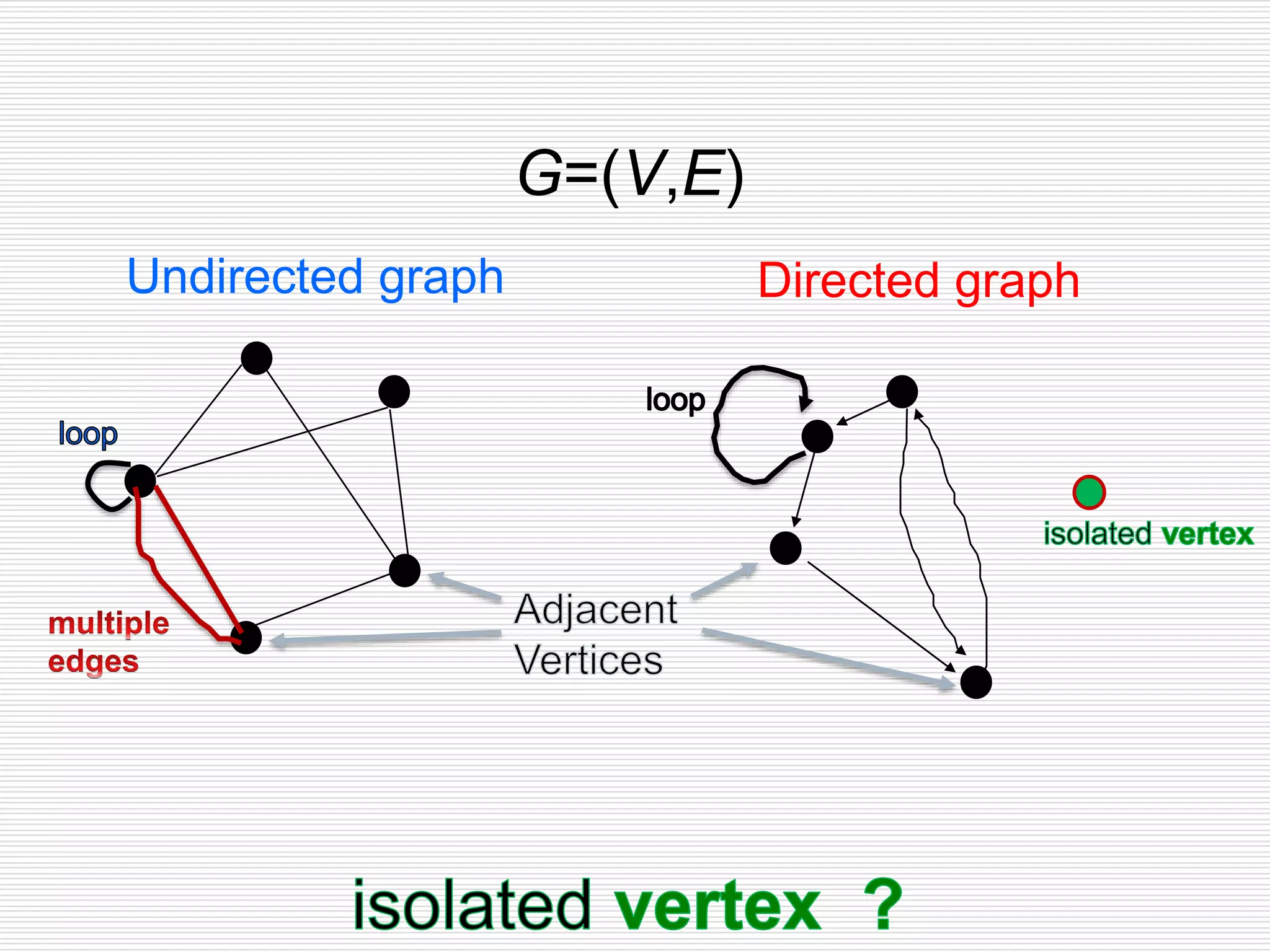 $G=(V,E)$

Undirected graph

Directed graph

loop

loop

isolated vertex

multiple edges

Adjacent Vertices

isolated vertex ?